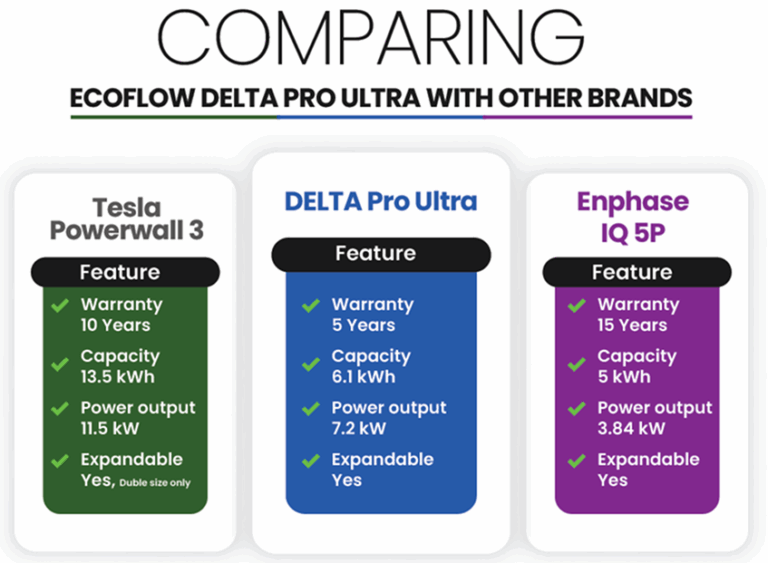 COMPARING
ECOFLOW DELTA PRO ULTRA WITH OTHER BRANDS

Tesla Powerwall 3

Feature

Warranty 10 Years

Capacity 13.5 kWh

Power output 11.5 kW

Expandable Yes, Duble size only

DELTA Pro Ultra

Feature

Warranty 5 Years

Capacity 6.1 kWh

Power output 7.2 kW

Expandable Yes

Enphase IQ 5P

Feature

Warranty 15 Years

Capacity 5 kWh

Power output 3.84 kW

Expandable Yes